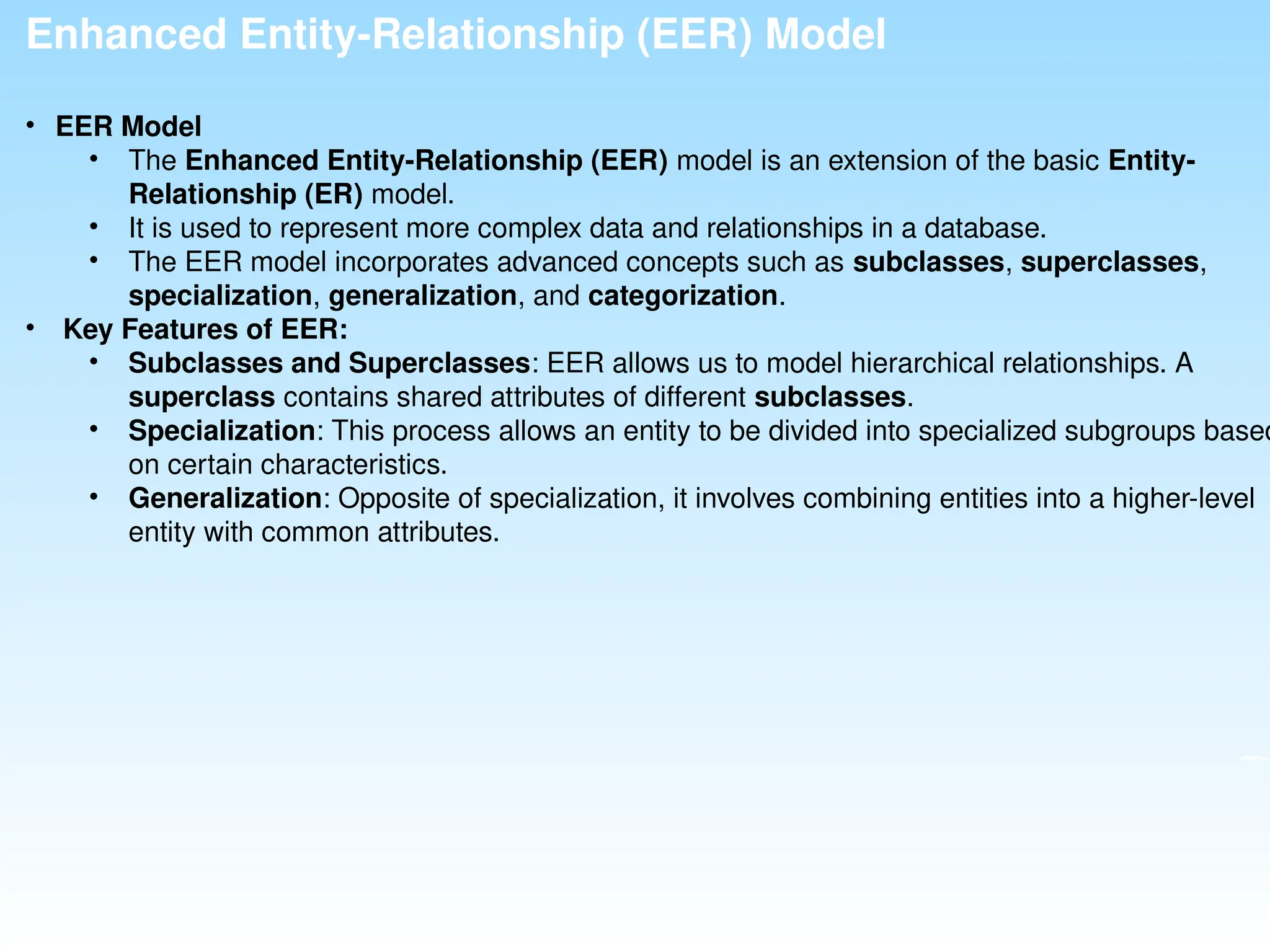 Enhanced Entity-Relationship (EER) Model

• EER Model
  • The Enhanced Entity-Relationship (EER) model is an extension of the basic Entity-Relationship (ER) model.
  • It is used to represent more complex data and relationships in a database.
  • The EER model incorporates advanced concepts such as subclasses, superclasses, specialization, generalization, and categorization.
• Key Features of EER:
  • Subclasses and Superclasses: EER allows us to model hierarchical relationships. A superclass contains shared attributes of different subclasses.
  • Specialization: This process allows an entity to be divided into specialized subgroups based on certain characteristics.
  • Generalization: Opposite of specialization, it involves combining entities into a higher-level entity with common attributes.